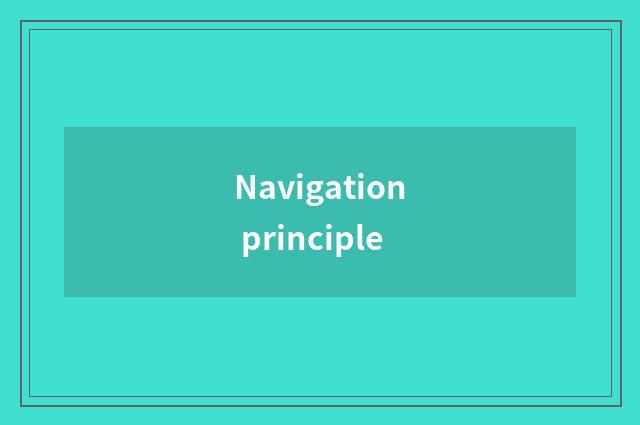 Navigation principle